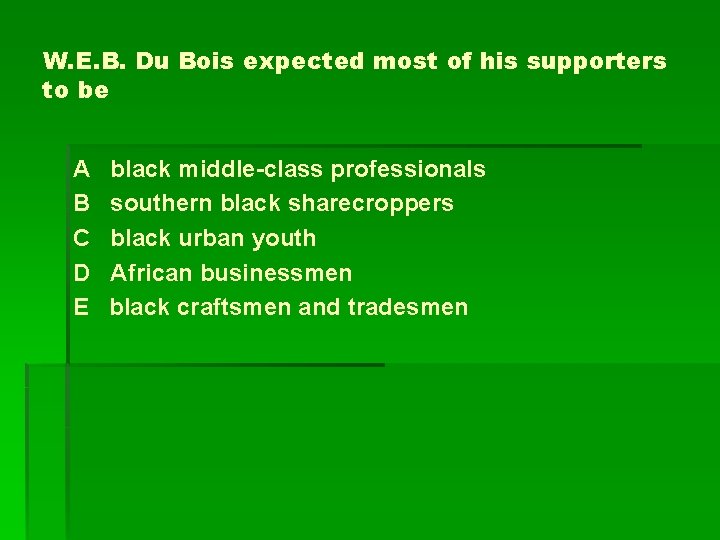 W.E.B. Du Bois expected most of his supporters to be

A black middle-class professionals
B southern black sharecroppers
C black urban youth
D African businessmen
E black craftsmen and tradesmen